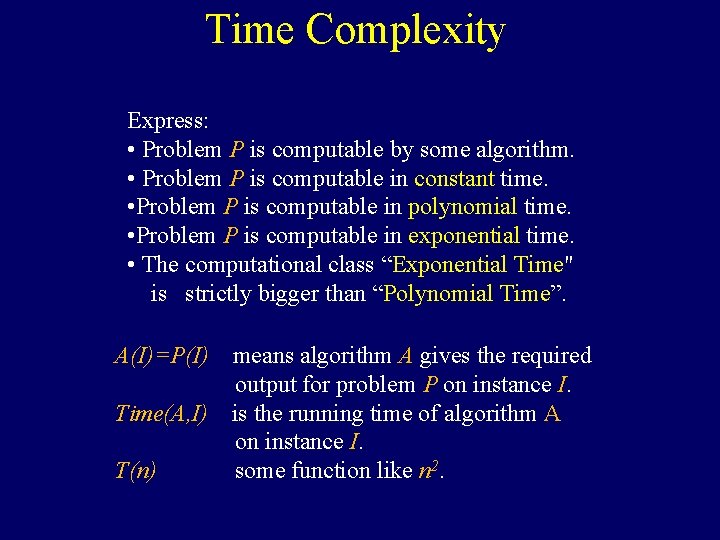 Time Complexity

Express:
• Problem $P$ is computable by some algorithm.
• Problem $P$ is computable in constant time.
•Problem $P$ is computable in polynomial time.
•Problem $P$ is computable in exponential time.
• The computational class “Exponential Time" is strictly bigger than “Polynomial Time”.

$A(I)=P(I)$ means algorithm $A$ gives the required output for problem $P$ on instance $I$.
$Time(A,I)$ is the running time of algorithm A on instance $I$.
$T(n)$ some function like $n^2$.